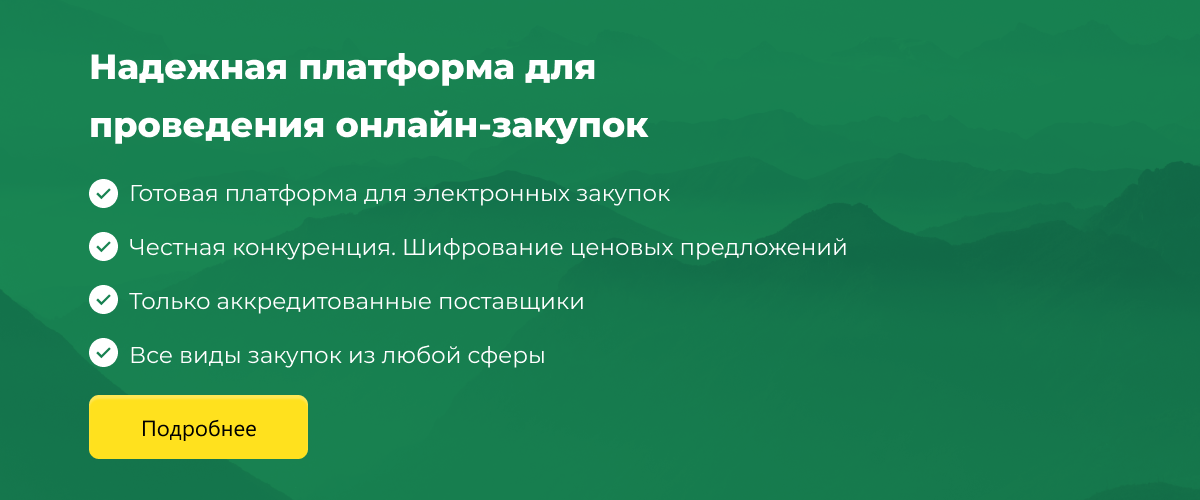 Надежная платформа для проведения онлайн-закупок

Готовая платформа для электронных закупок

Честная конкуренция. Шифрование ценовых предложений

Только аккредитованные поставщики

Все виды закупок из любой сферы

Подробнее